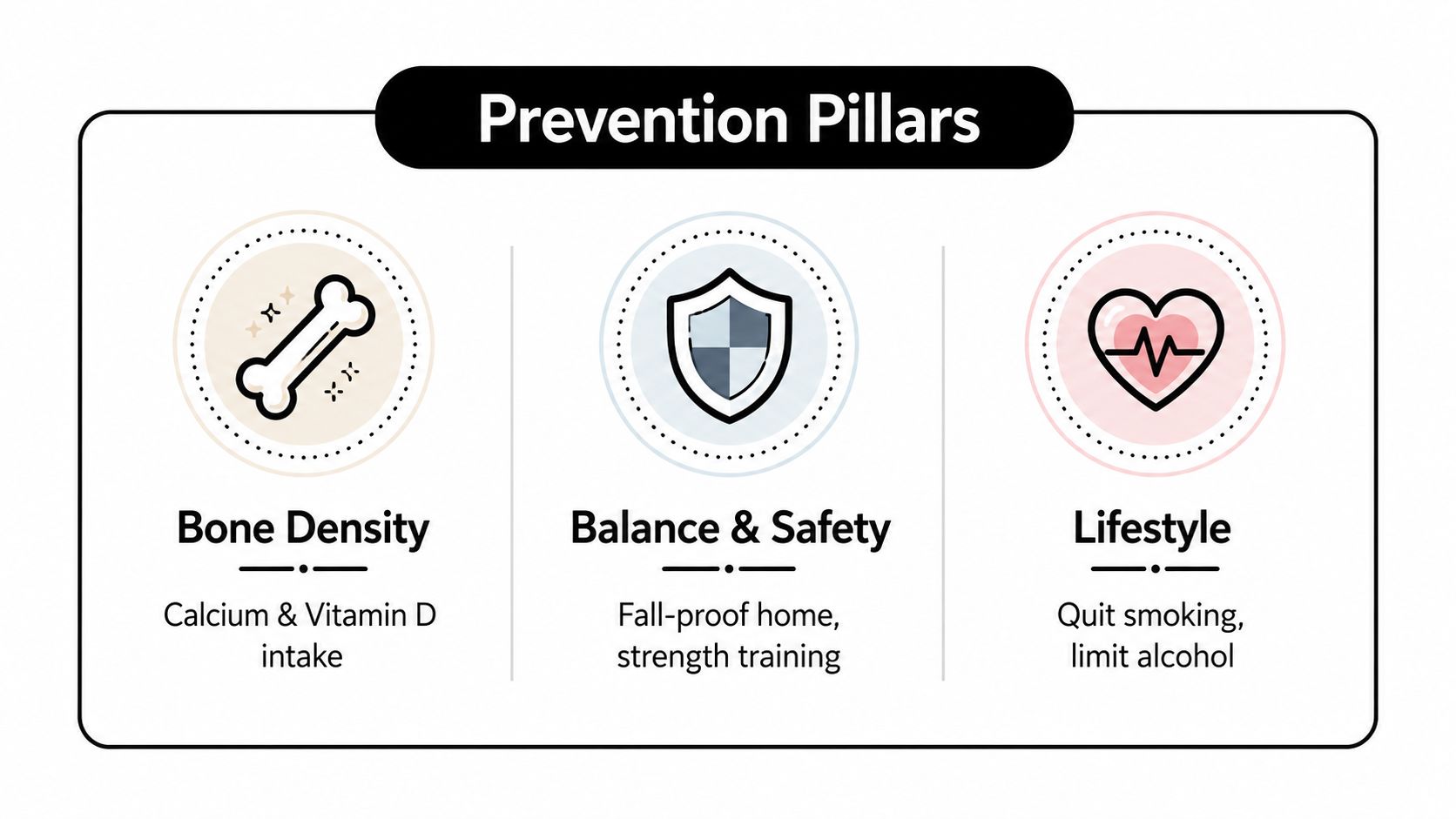 Prevention Pillars

Bone Density

Calcium & Vitamin D intake

Balance & Safety

Fall-proof home, strength training

Lifestyle

Quit smoking, limit alcohol